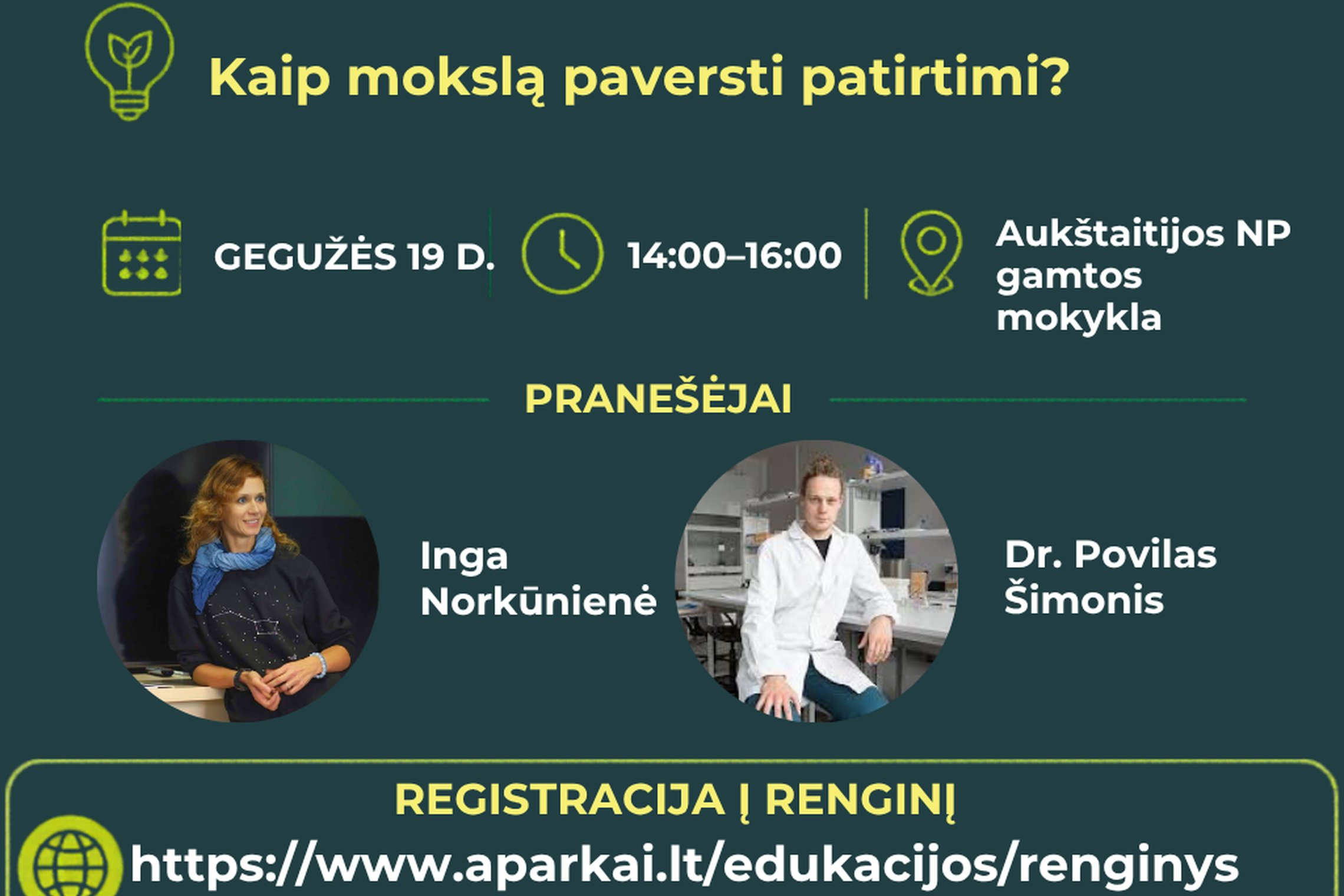 Kaip mokslą paversti patirtimi?

GEGUŽĖS 19 D.

14:00–16:00

Aukštaitijos NP gamtos mokykla

PRANEŠĖJAI

Inga Norkūnienė

Dr. Povilas Šimonis

REGISTRACIJA Į RENGINĮ

https://www.aparkai.lt/edukacijos/renginys